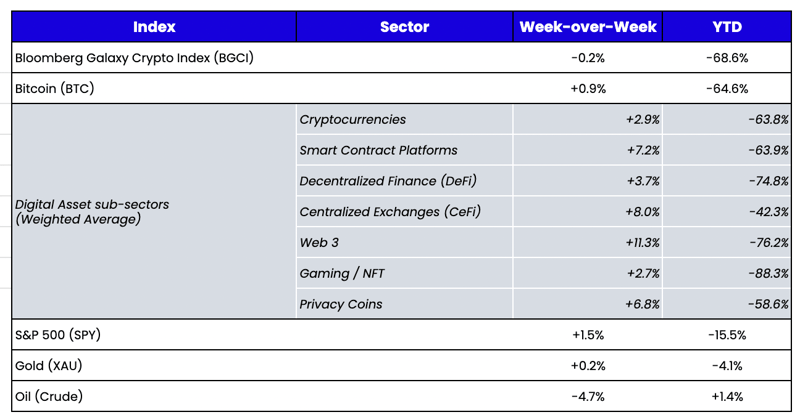 | Index | Sector | Week-over-Week | YTD |
|---|---|---|---|
| Bloomberg Galaxy Crypto Index (BGCI) | | -0.2% | -68.6% |
| Bitcoin (BTC) | | +0.9% | -64.6% |
| Digital Asset sub-sectors (Weighted Average) | Cryptocurrencies | +2.9% | -63.8% |
| | Smart Contract Platforms | +7.2% | -63.9% |
| | Decentralized Finance (DeFi) | +3.7% | -74.8% |
| | Centralized Exchanges (CeFi) | +8.0% | -42.3% |
| | Web 3 | +11.3% | -76.2% |
| | Gaming / NFT | +2.7% | -88.3% |
| | Privacy Coins | +6.8% | -58.6% |
| S&P 500 (SPY) | | +1.5% | -15.5% |
| Gold (XAU) | | +0.2% | -4.1% |
| Oil (Crude) | | -4.7% | +1.4% |